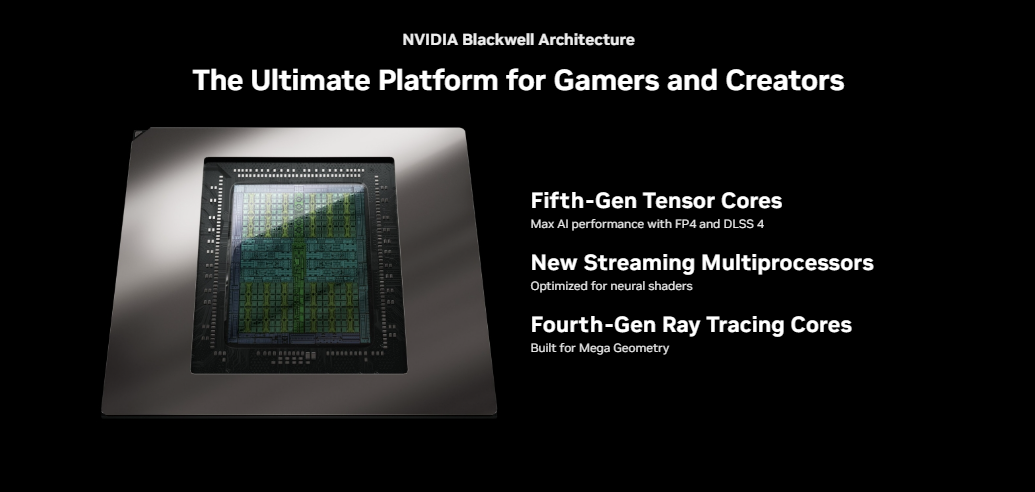 NVIDIA Blackwell Architecture

The Ultimate Platform for Gamers and Creators

Fifth-Gen Tensor Cores
Max AI performance with FP4 and DLSS 4

New Streaming Multiprocessors
Optimized for neural shaders

Fourth-Gen Ray Tracing Cores
Built for Mega Geometry